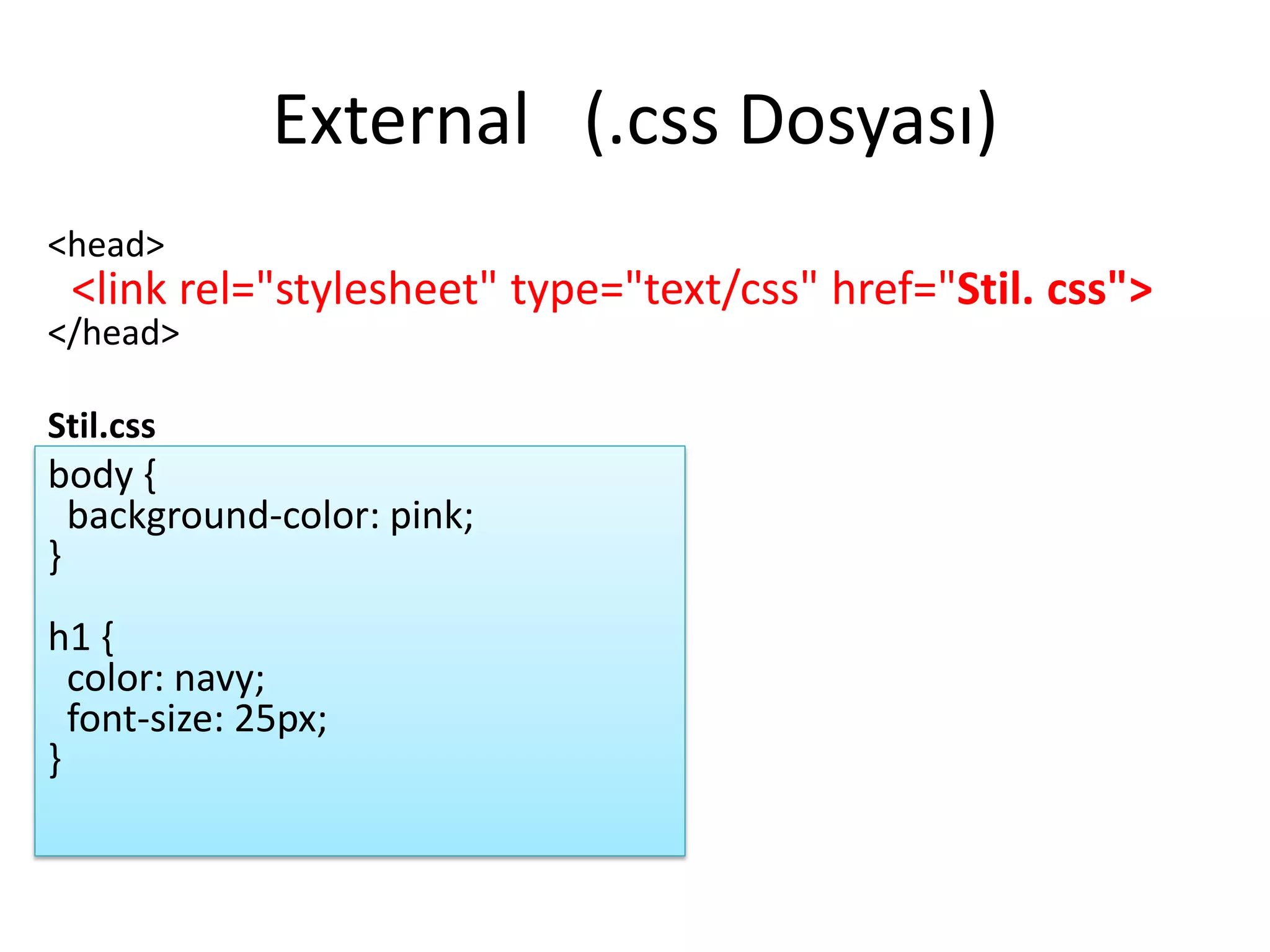 External (.css Dosyası)

<head>
<link rel="stylesheet" type="text/css" href="Stil. css">
</head>

Stil.css

body {
background-color: pink;
}

h1 {
color: navy;
font-size: 25px;
}